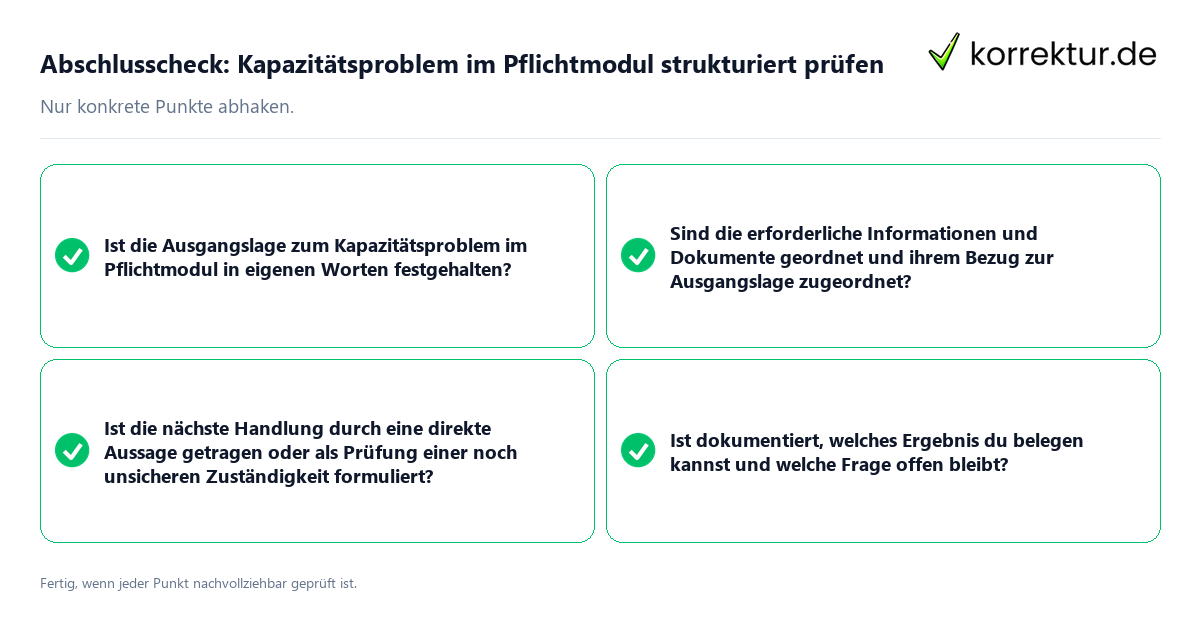 Abschlusscheck: Kapazitätsproblem im Pflichtmodul strukturiert prüfen

korrektur.de

Nur konkrete Punkte abhaken.

Ist die Ausgangslage zum Kapazitätsproblem im Pflichtmodul in eigenen Worten festgehalten?

Sind die erforderliche Informationen und Dokumente geordnet und ihrem Bezug zur Ausgangslage zugeordnet?

Ist die nächste Handlung durch eine direkte Aussage getragen oder als Prüfung einer noch unsicheren Zuständigkeit formuliert?

Ist dokumentiert, welches Ergebnis du belegen kannst und welche Frage offen bleibt?

Fertig, wenn jeder Punkt nachvollziehbar geprüft ist.